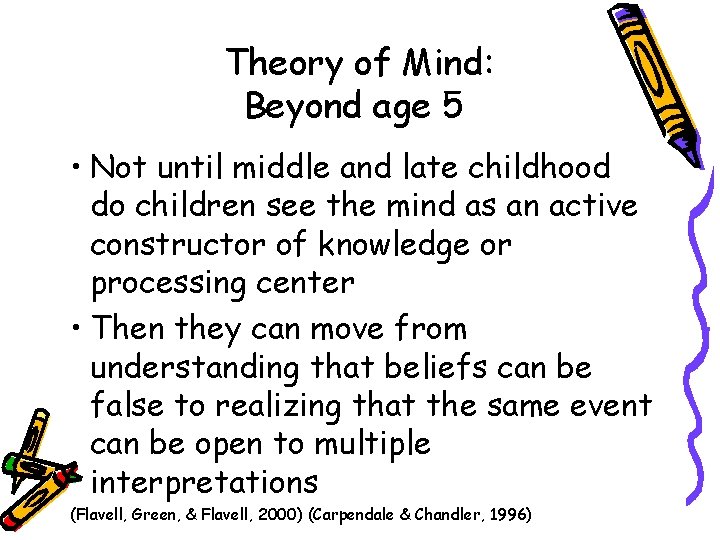 Theory of Mind:
Beyond age 5

• Not until middle and late childhood do children see the mind as an active constructor of knowledge or processing center

• Then they can move from understanding that beliefs can be false to realizing that the same event can be open to multiple interpretations

(Flavell, Green, & Flavell, 2000) (Carpendale & Chandler, 1996)